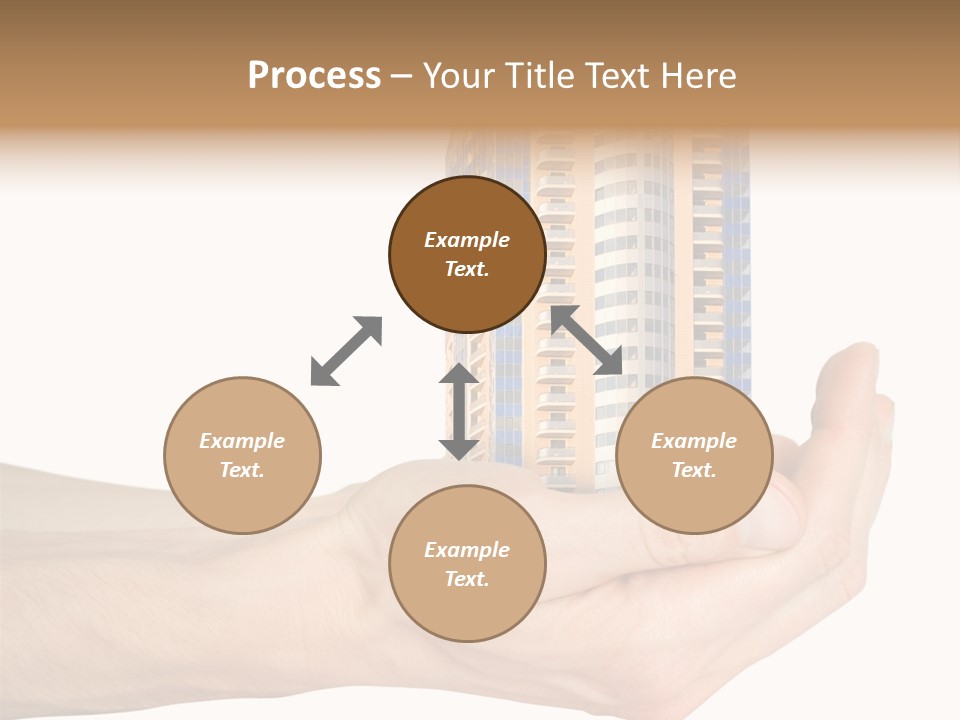 Process – Your Title Text Here

Example Text.

Example Text.

Example Text.

Example Text.